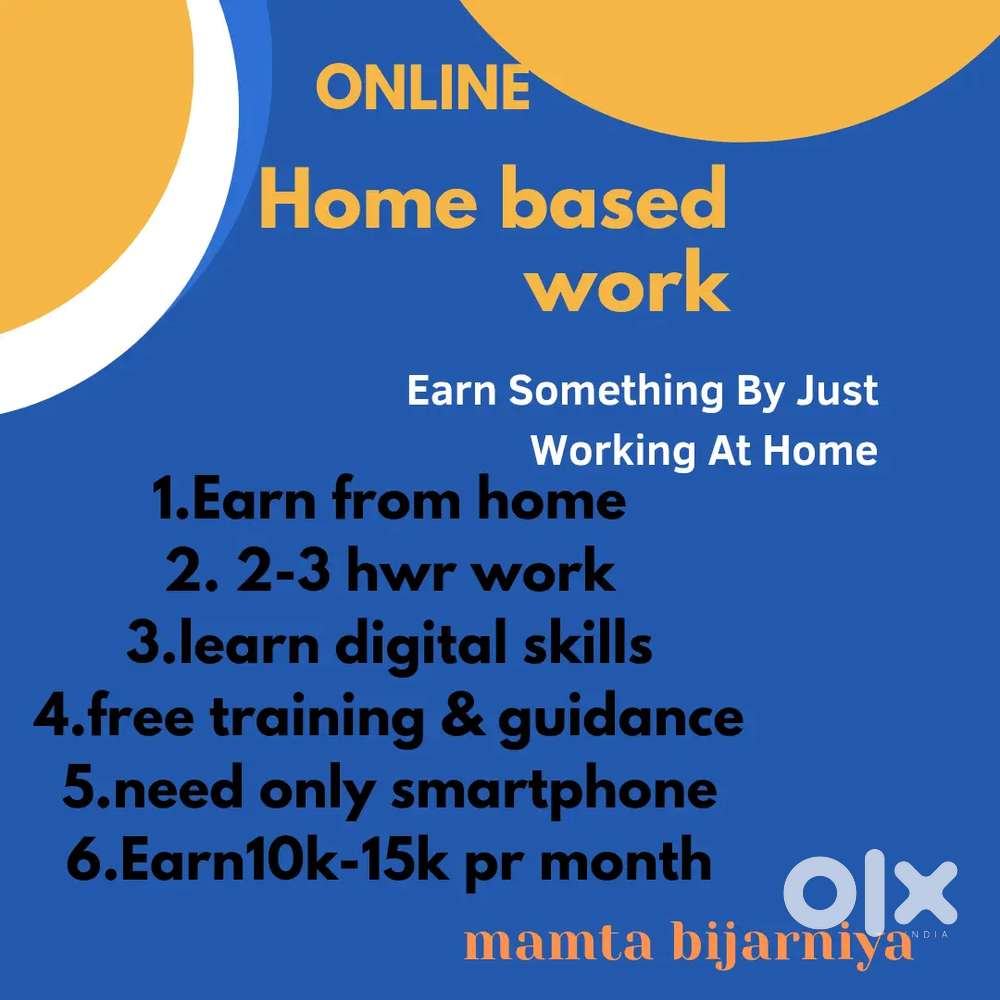 ONLINE

Home based work

Earn Something By Just Working At Home

1.Earn from home
2. 2-3 hwr work
3.learn digital skills
4.free training & guidance
5.need only smartphone
6.Earn10k-15k pr month

OLX INDIA

mamta bijarniya